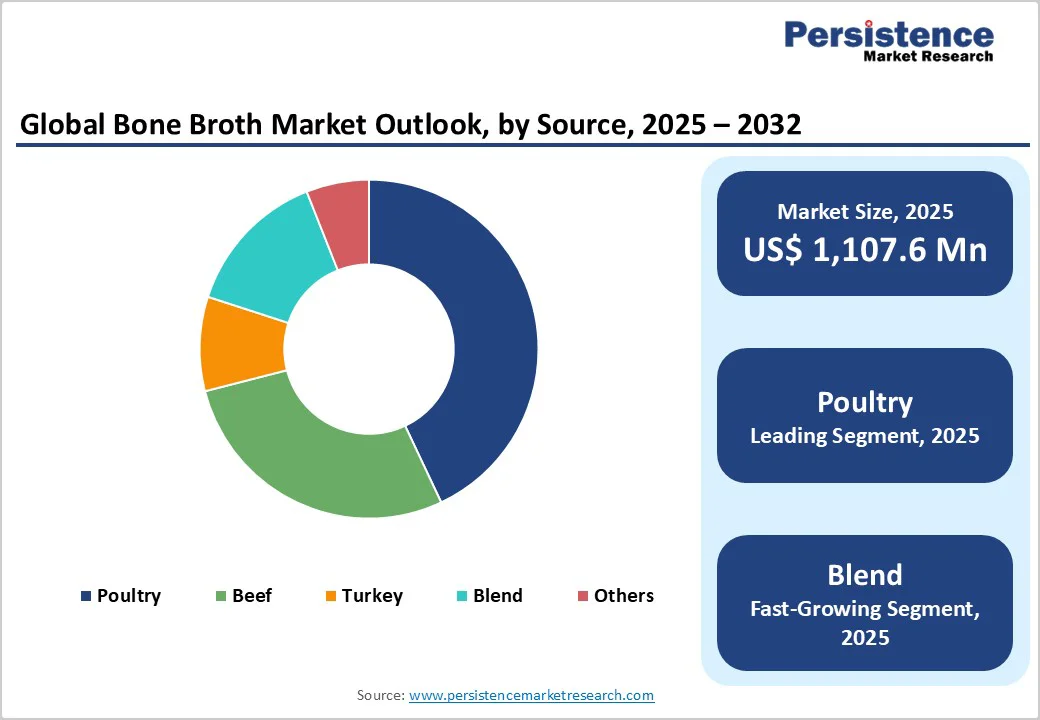 Persistence
Market Research

Global Bone Broth Market Outlook, by Source, 2025 – 2032

Poultry Beef Turkey Blend Others

Market Size, 2025
US$ 1,107.6 Mn

Poultry
Leading Segment, 2025

Blend
Fast-Growing Segment, 2025

Source: www.persistencemarketresearch.com